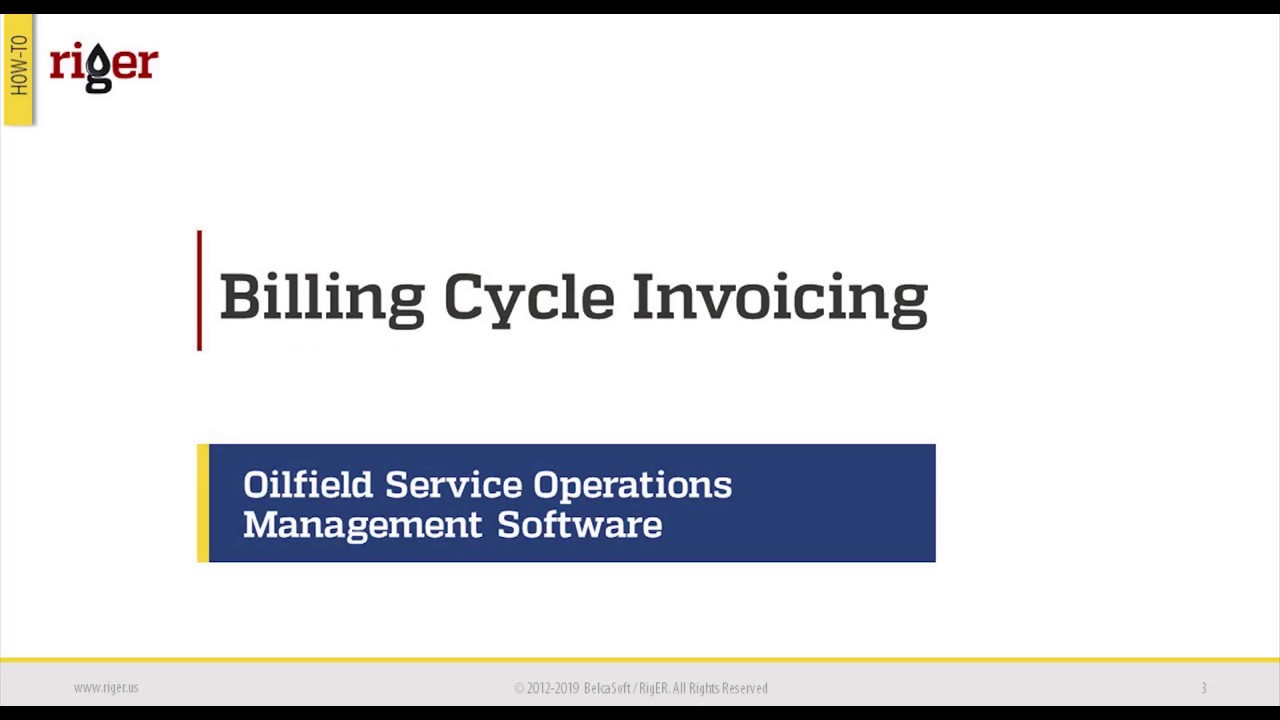 HOW-TO

riger

Billing Cycle Invoicing

Oilfield Service Operations Management Software

www.riger.us

© 2012-2019 BelcaSoft / RigER. All Rights Reserved

3